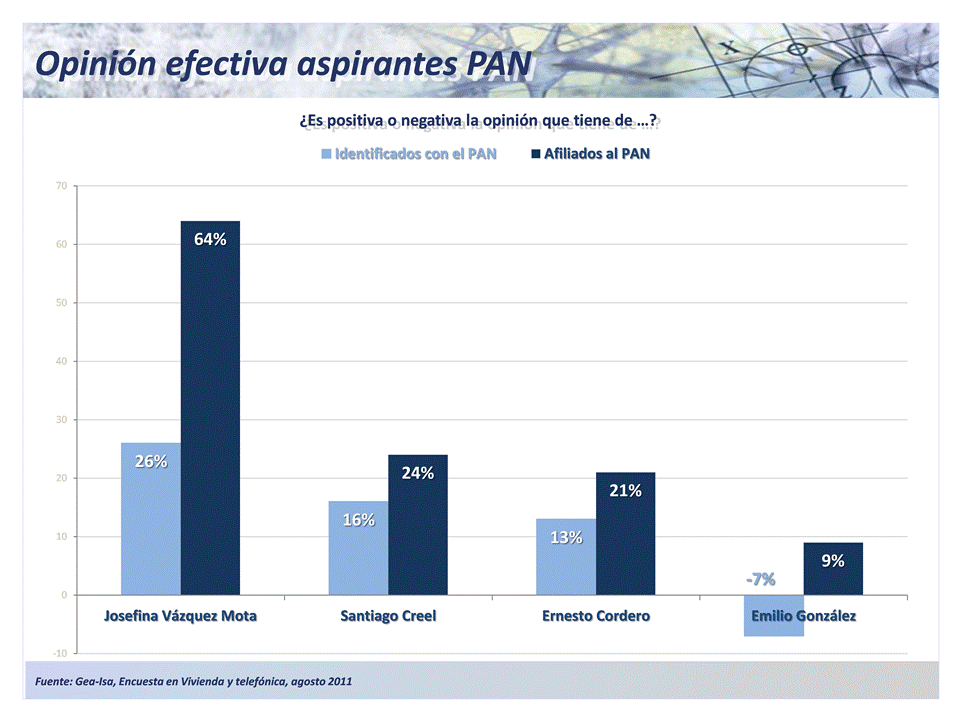 Opinión efectiva aspirantes PAN

¿Es positiva o negativa la opinión que tiene de …?

Identificados con el PAN   Afiliados al PAN

70
60
50
40
30
20
10
0
-10

26%
64%
16%
24%
13%
21%
-7%
9%

Josefina Vázquez Mota
Santiago Creel
Ernesto Cordero
Emilio González

Fuente: Gea-Isa, Encuesta en Vivienda y telefónica, agosto 2011